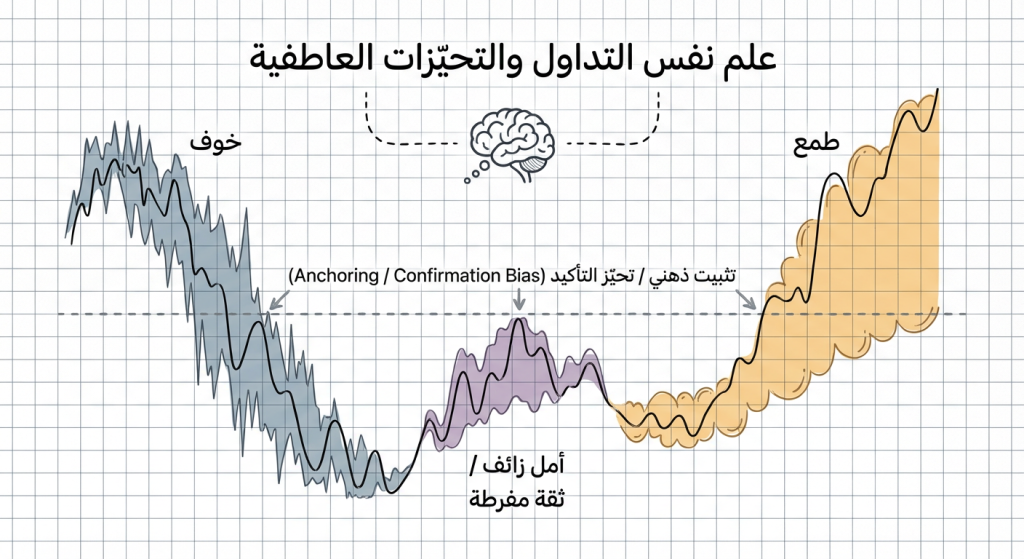 علم نفس التداول والتحيّزات العاطفية

خوف

طمع

تثبيت ذهني / تحيّز التأكيد (Anchoring / Confirmation Bias)

أمل زائف /
ثقة مفرطة